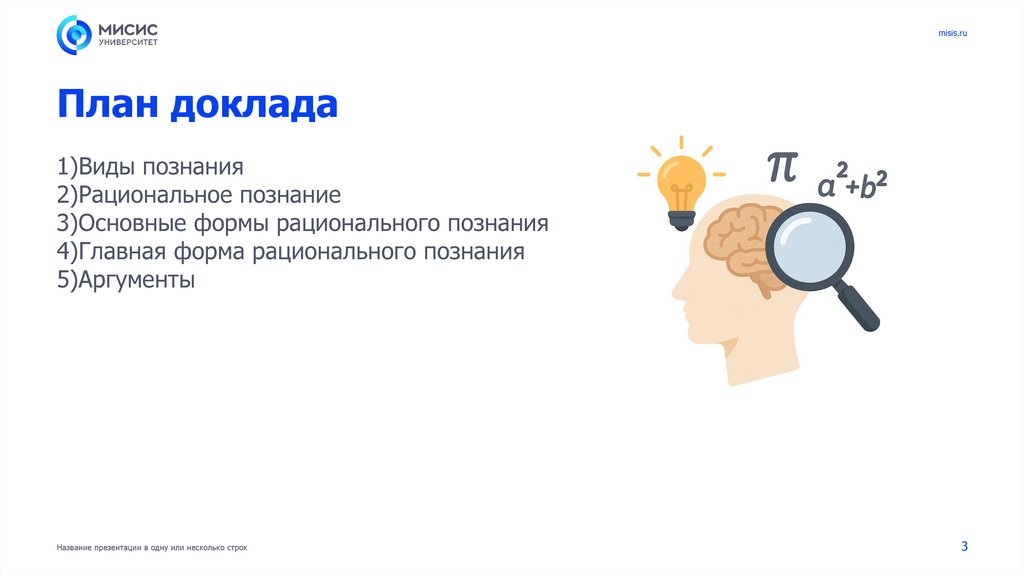 МИСИС
УНИВЕРСИТЕТ

misis.ru

План доклада

1)Виды познания
2)Рациональное познание
3)Основные формы рационального познания
4)Главная форма рационального познания
5)Аргументы

$\pi$ $a^2+b^2$

Название презентации в одну или несколько строк

3